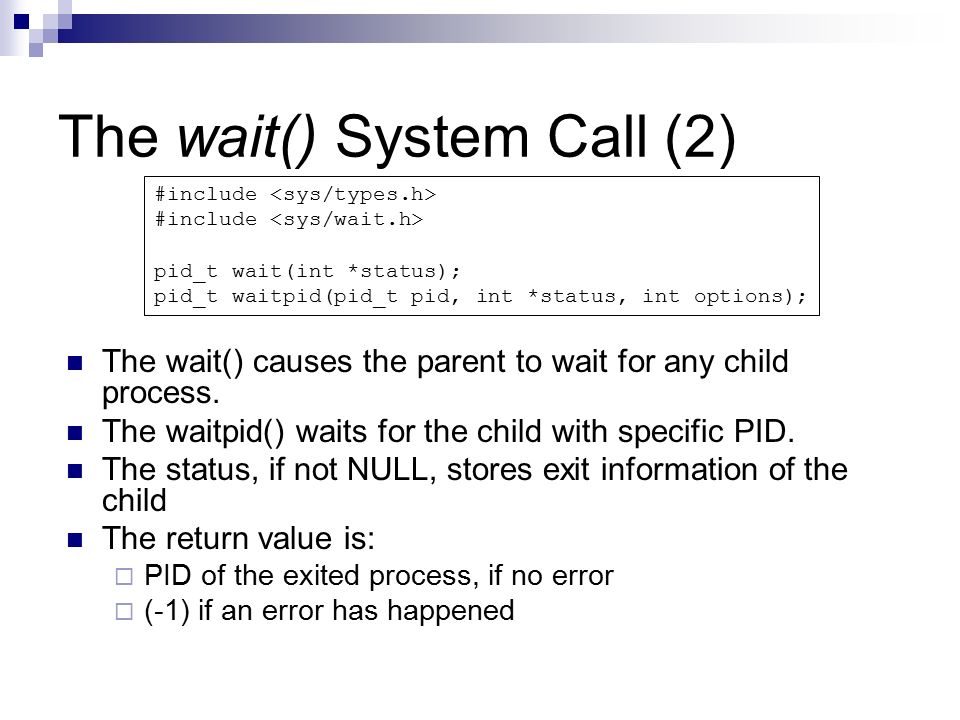 The wait() System Call (2)

#include <sys/types.h>
#include <sys/wait.h>

pid_t wait(int *status);
pid_t waitpid(pid_t pid, int *status, int options);

The wait() causes the parent to wait for any child process.

The waitpid() waits for the child with specific PID.

The status, if not NULL, stores exit information of the child

The return value is:

PID of the exited process, if no error

(-1) if an error has happened